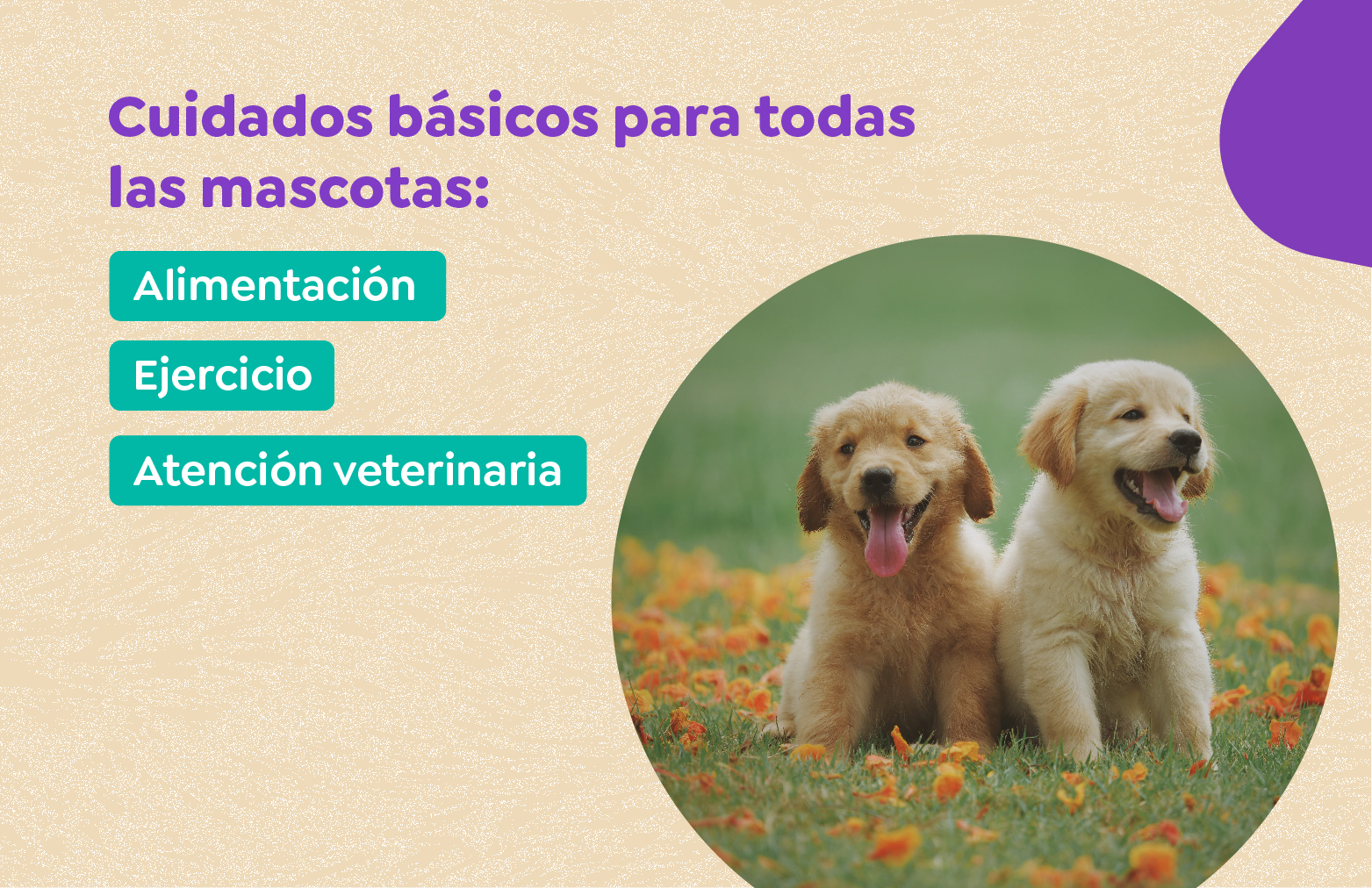 Cuidados básicos para todas las mascotas:

Alimentación

Ejercicio

Atención veterinaria